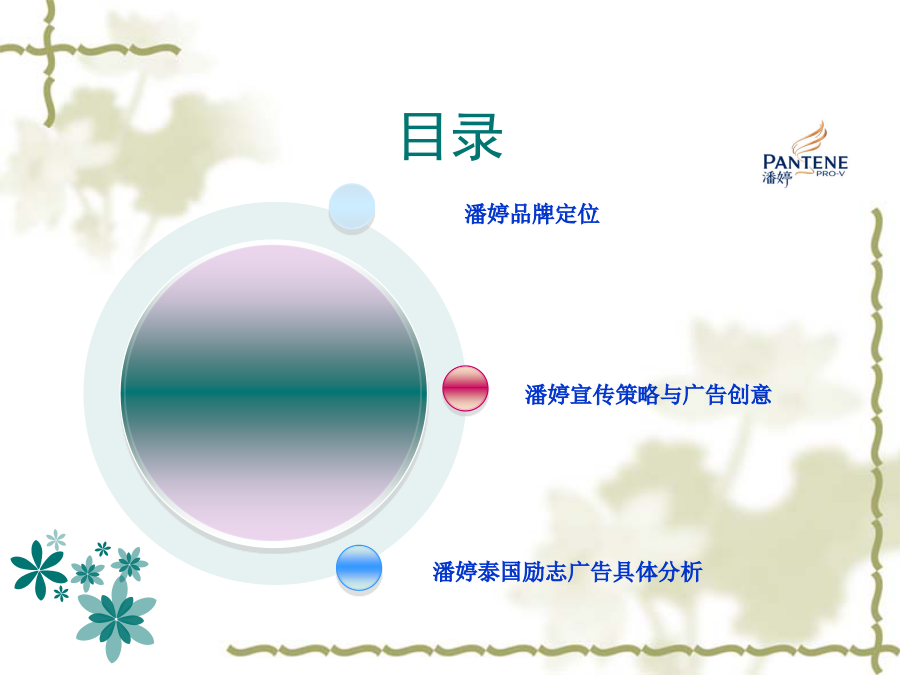 目录

PANTENE
潘婷 PRO-V

潘婷品牌定位

潘婷宣传策略与广告创意

潘婷泰国励志广告具体分析